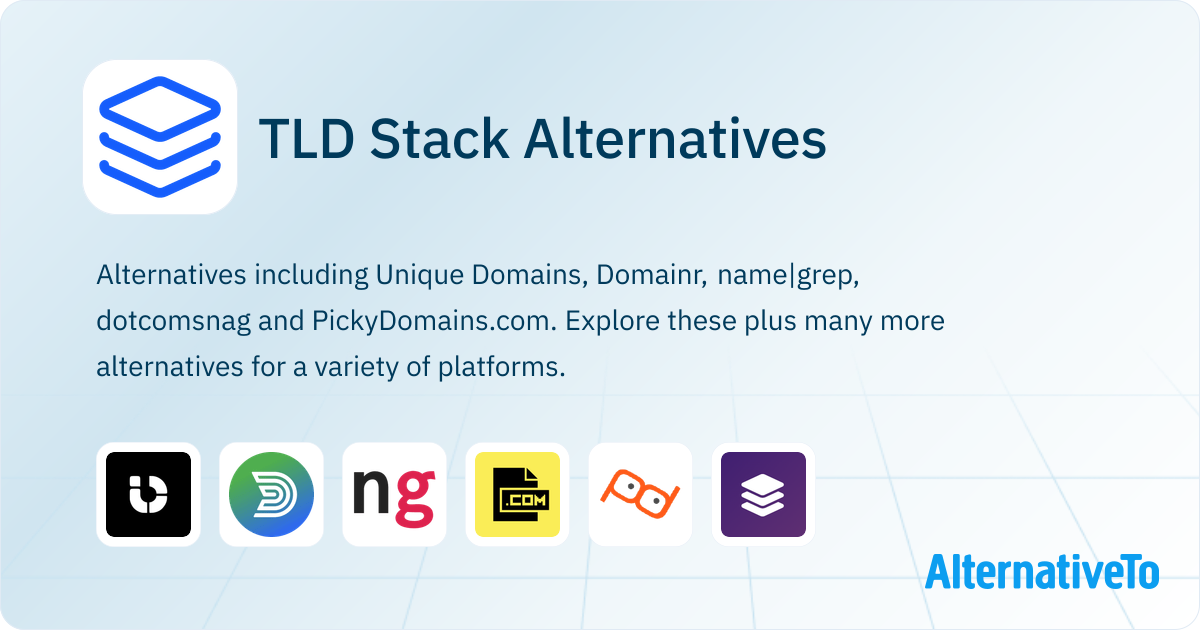 TLD Stack Alternatives

Alternatives including Unique Domains, Domainr, name|grep, dotcomsnag and PickyDomains.com. Explore these plus many more alternatives for a variety of platforms.

ng

.COM

AlternativeTo